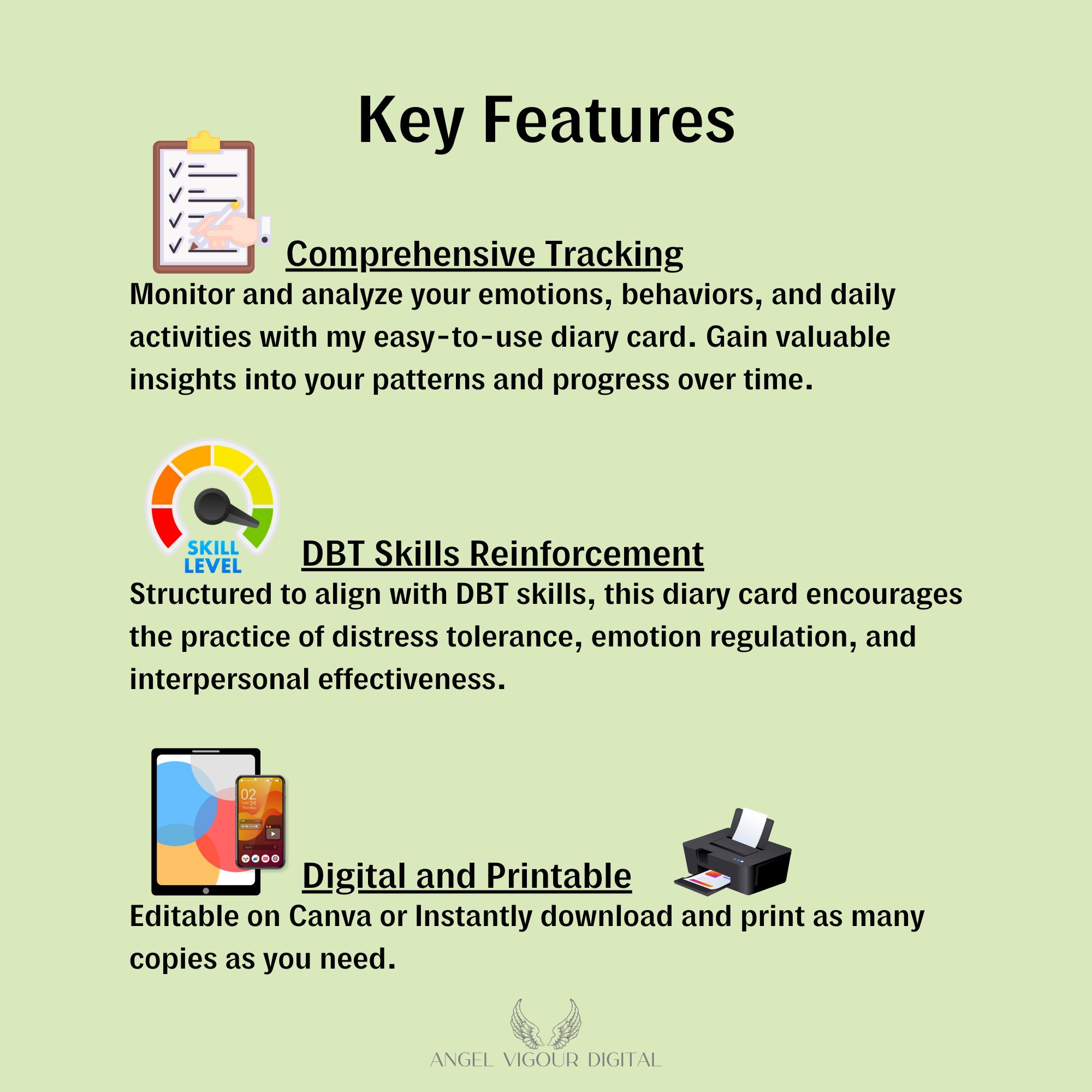 Key Features

Comprehensive Tracking

Monitor and analyze your emotions, behaviors, and daily activities with my easy-to-use diary card. Gain valuable insights into your patterns and progress over time.

SKILL LEVEL

DBT Skills Reinforcement

Structured to align with DBT skills, this diary card encourages the practice of distress tolerance, emotion regulation, and interpersonal effectiveness.

02
24

Digital and Printable

Editable on Canva or Instantly download and print as many copies as you need.

ANGEL VIGOUR DIGITAL